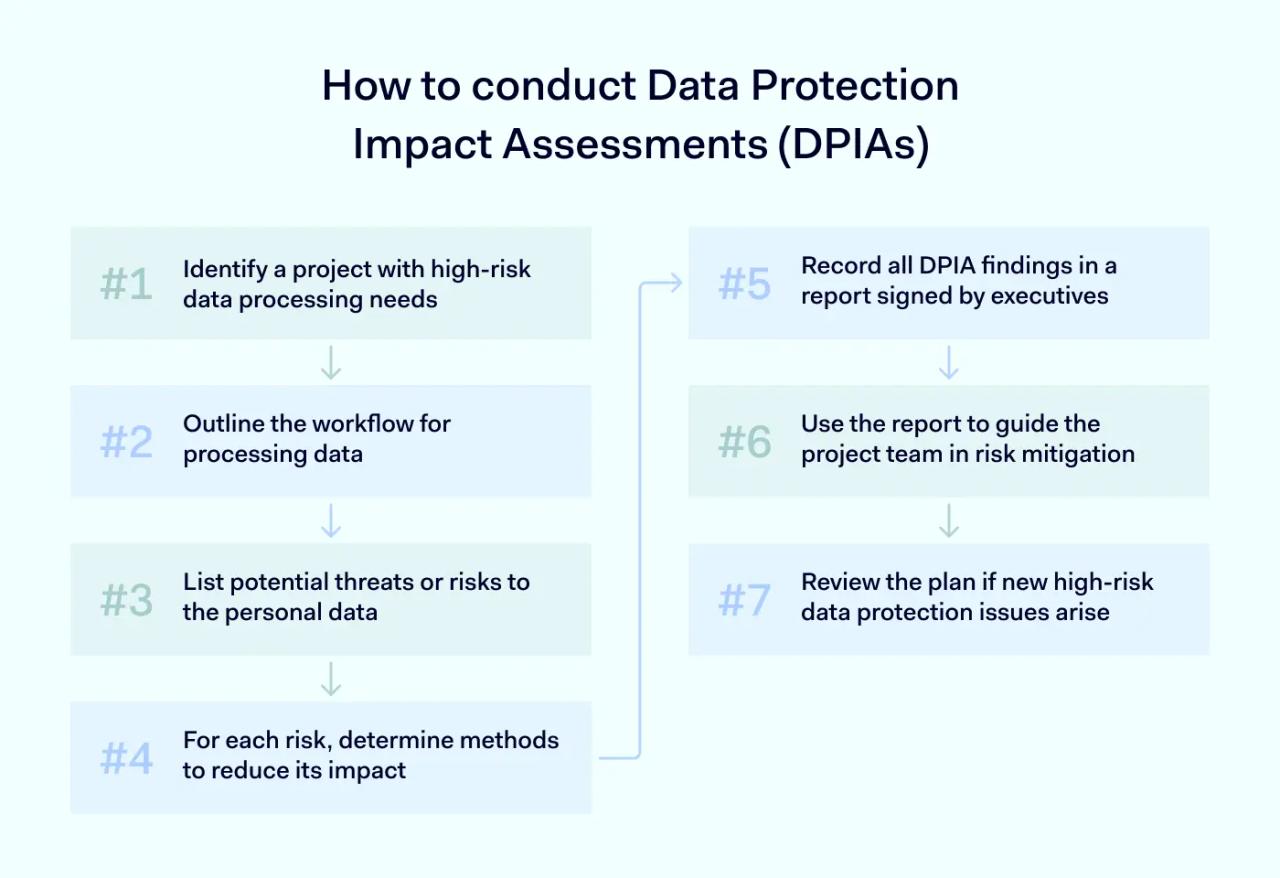 How to conduct Data Protection Impact Assessments (DPIAs)

#1 Identify a project with high-risk data processing needs

#2 Outline the workflow for processing data

#3 List potential threats or risks to the personal data

#4 For each risk, determine methods to reduce its impact

#5 Record all DPIA findings in a report signed by executives

#6 Use the report to guide the project team in risk mitigation

#7 Review the plan if new high-risk data protection issues arise